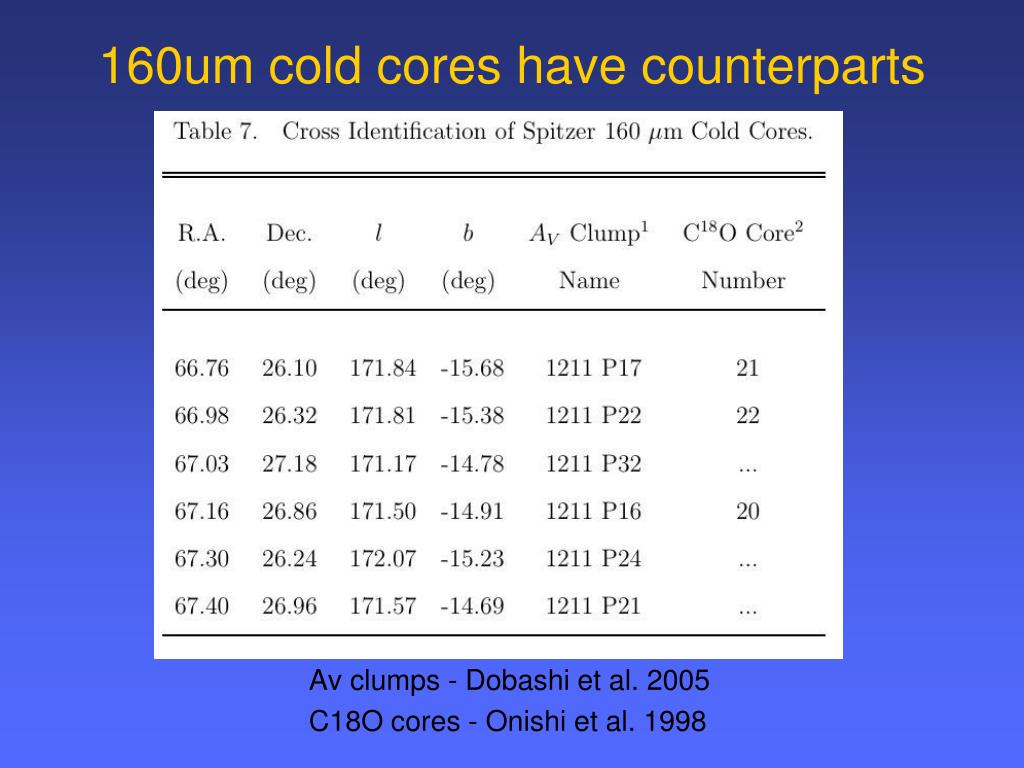 160um cold cores have counterparts

Table 7. Cross Identification of Spitzer 160 $\mu$m Cold Cores.

| R.A. (deg) | Dec. (deg) | $l$ (deg) | $b$ (deg) | $A_V$ Clump$^1$ Name | C$^{18}$O Core$^2$ Number |
|---|---|---|---|---|---|
| 66.76 | 26.10 | 171.84 | -15.68 | 1211 P17 | 21 |
| 66.98 | 26.32 | 171.81 | -15.38 | 1211 P22 | 22 |
| 67.03 | 27.18 | 171.17 | -14.78 | 1211 P32 | ... |
| 67.16 | 26.86 | 171.50 | -14.91 | 1211 P16 | 20 |
| 67.30 | 26.24 | 172.07 | -15.23 | 1211 P24 | ... |
| 67.40 | 26.96 | 171.57 | -14.69 | 1211 P21 | ... |

Av clumps - Dobashi et al. 2005
C18O cores - Onishi et al. 1998